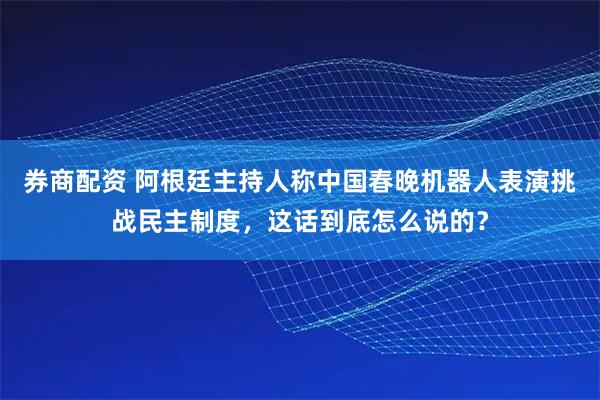 券商配资 阿根廷主持人称中国春晚机器人表演挑战民主制度，这话到底怎么说的？